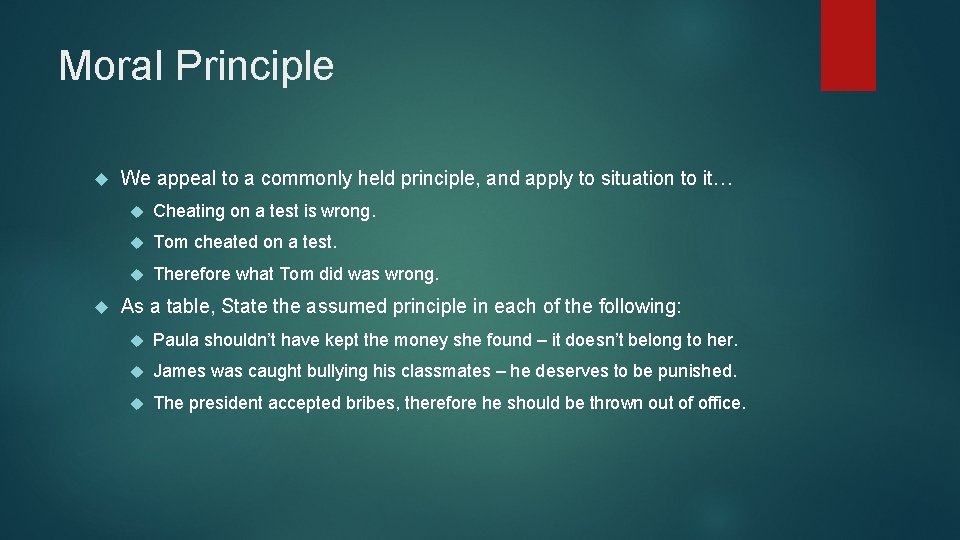 Moral Principle

We appeal to a commonly held principle, and apply to situation to it…

Cheating on a test is wrong.

Tom cheated on a test.

Therefore what Tom did was wrong.

As a table, State the assumed principle in each of the following:

Paula shouldn't have kept the money she found – it doesn't belong to her.

James was caught bullying his classmates – he deserves to be punished.

The president accepted bribes, therefore he should be thrown out of office.